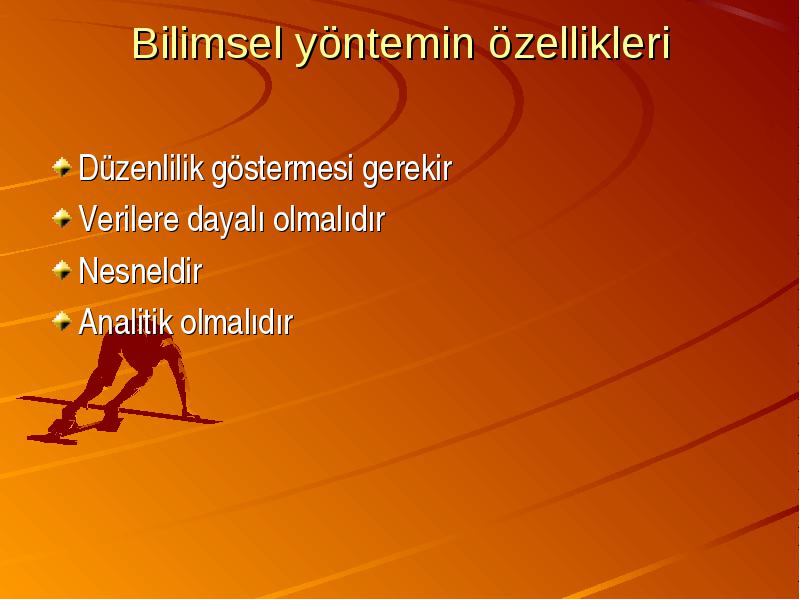 Bilimsel yöntemin özellikleri

Düzenlilik göstermesi gerekir
Verilere dayalı olmalıdır
Nesneldir
Analitik olmalıdır